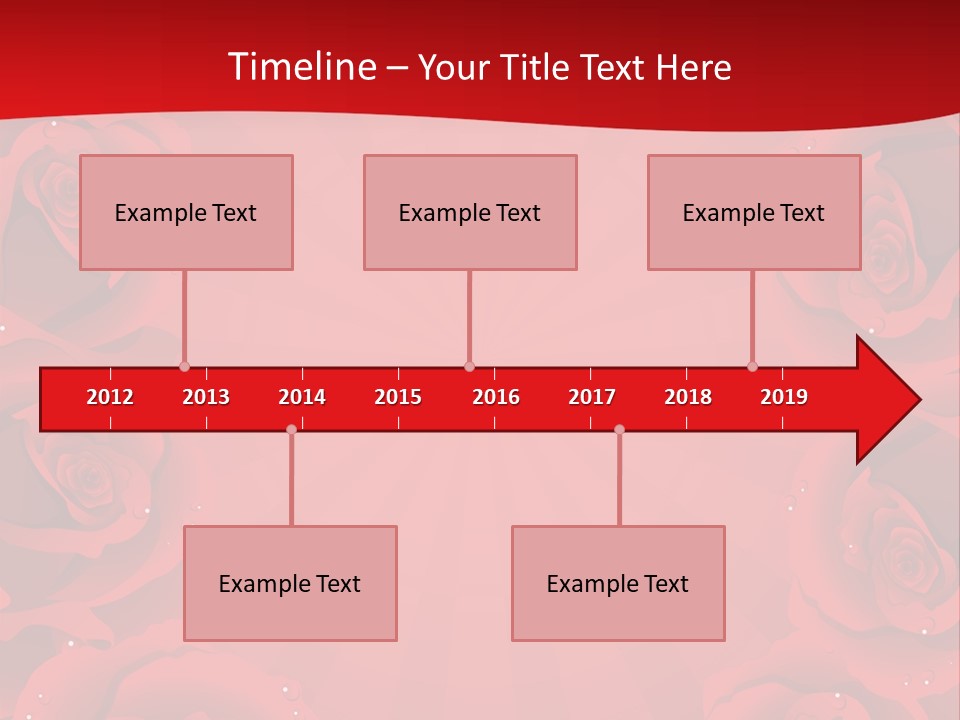 Timeline – Your Title Text Here

Example Text

Example Text

Example Text

2012 2013 2014 2015 2016 2017 2018 2019

Example Text

Example Text